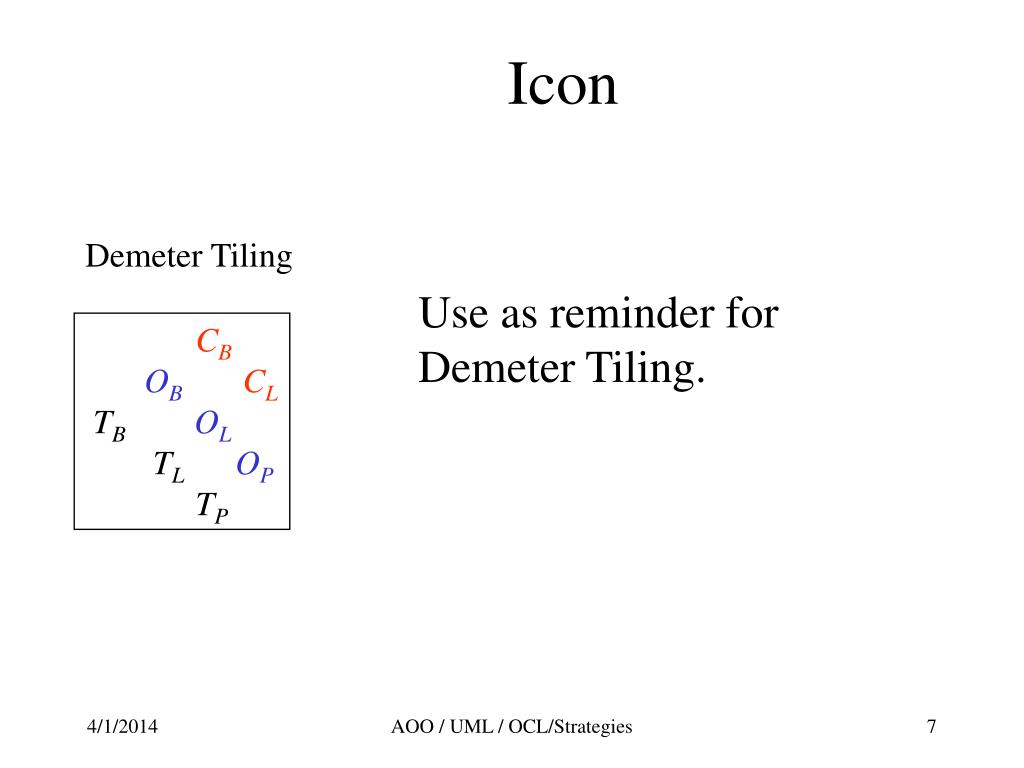 Icon

Demeter Tiling

$C_B$
$O_B$ $C_L$
$T_B$ $O_L$
$T_L$ $O_P$
$T_P$

Use as reminder for Demeter Tiling.

4/1/2014

AOO / UML / OCL/Strategies

7